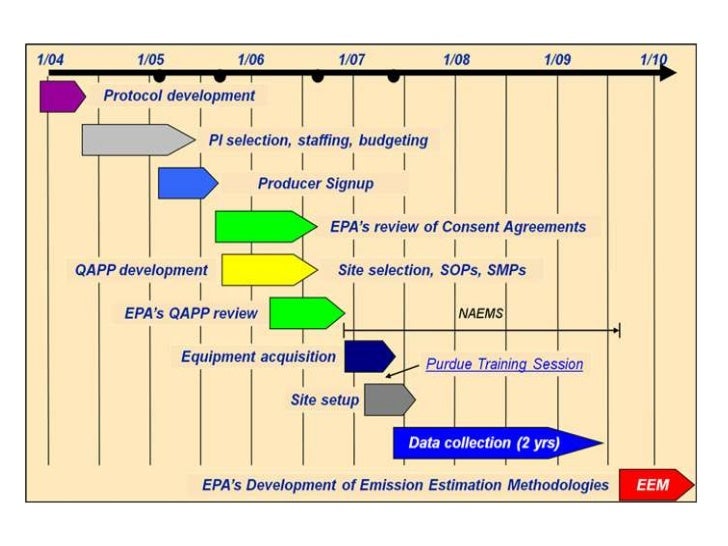 1/04
1/05
1/06
1/07
1/08
1/09
1/10

Protocol development
PI selection, staffing, budgeting
Producer Signup
EPA's review of Consent Agreements
QAPP development
Site selection, SOPs, SMPs
EPA's QAPP review
NAEMS
Equipment acquisition
Purdue Training Session
Site setup
Data collection (2 yrs)
EPA's Development of Emission Estimation Methodologies
EEM